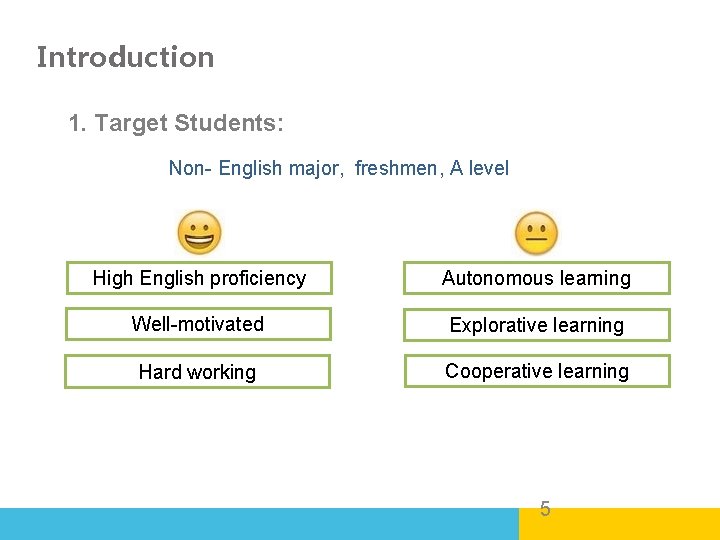 Introduction

1. Target Students:

Non- English major, freshmen, A level

High English proficiency

Well-motivated

Hard working

Autonomous learning

Explorative learning

Cooperative learning

5